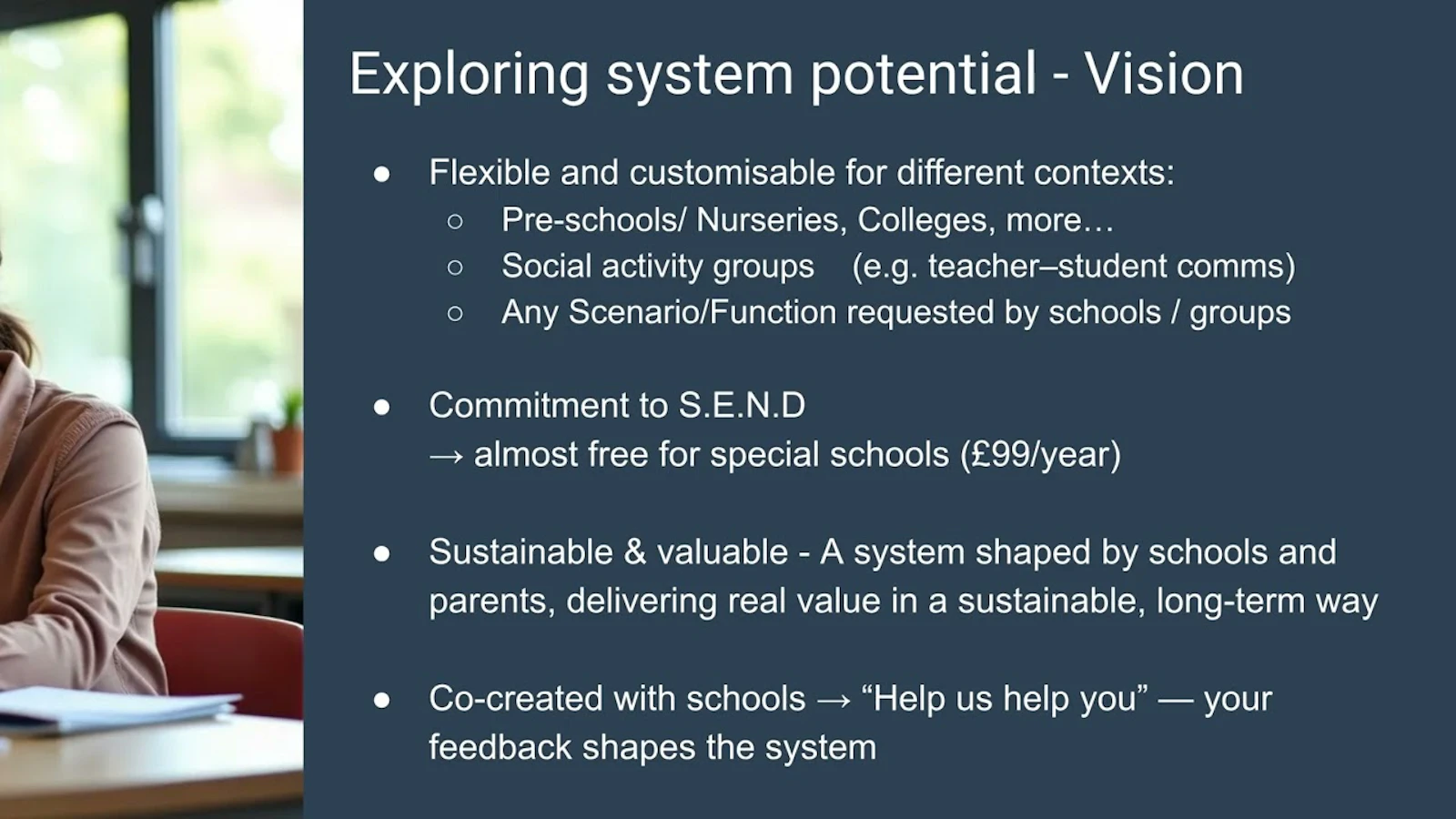 Exploring system potential - Vision

● Flexible and customisable for different contexts:
 ○ Pre-schools/ Nurseries, Colleges, more…
 ○ Social activity groups (e.g. teacher–student comms)
 ○ Any Scenario/Function requested by schools / groups

● Commitment to S.E.N.D
→ almost free for special schools (£99/year)

● Sustainable & valuable - A system shaped by schools and parents, delivering real value in a sustainable, long-term way

● Co-created with schools → “Help us help you” — your feedback shapes the system